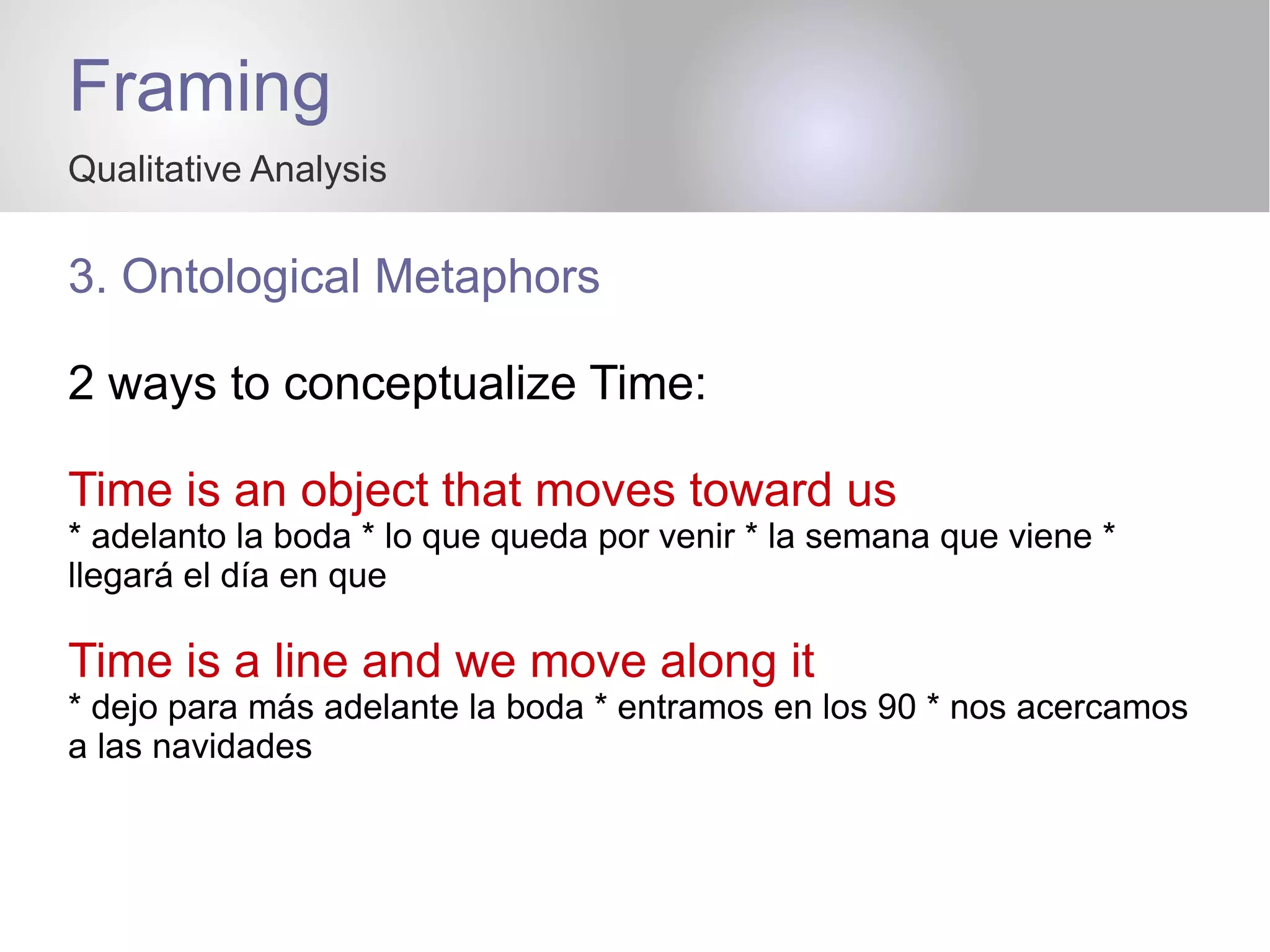 Framing

Qualitative Analysis

3. Ontological Metaphors

2 ways to conceptualize Time:

Time is an object that moves toward us
* adelanto la boda * lo que queda por venir * la semana que viene * llegará el día en que

Time is a line and we move along it
* dejo para más adelante la boda * entramos en los 90 * nos acercamos a las navidades